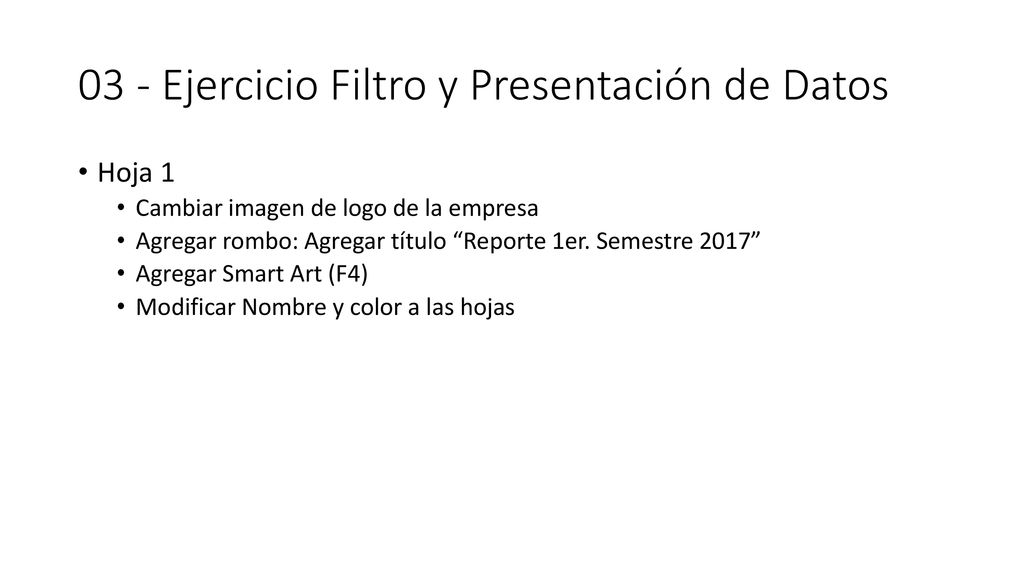 03 - Ejercicio Filtro y Presentación de Datos

• Hoja 1
  • Cambiar imagen de logo de la empresa
  • Agregar rombo: Agregar título “Reporte 1er. Semestre 2017”
  • Agregar Smart Art (F4)
  • Modificar Nombre y color a las hojas